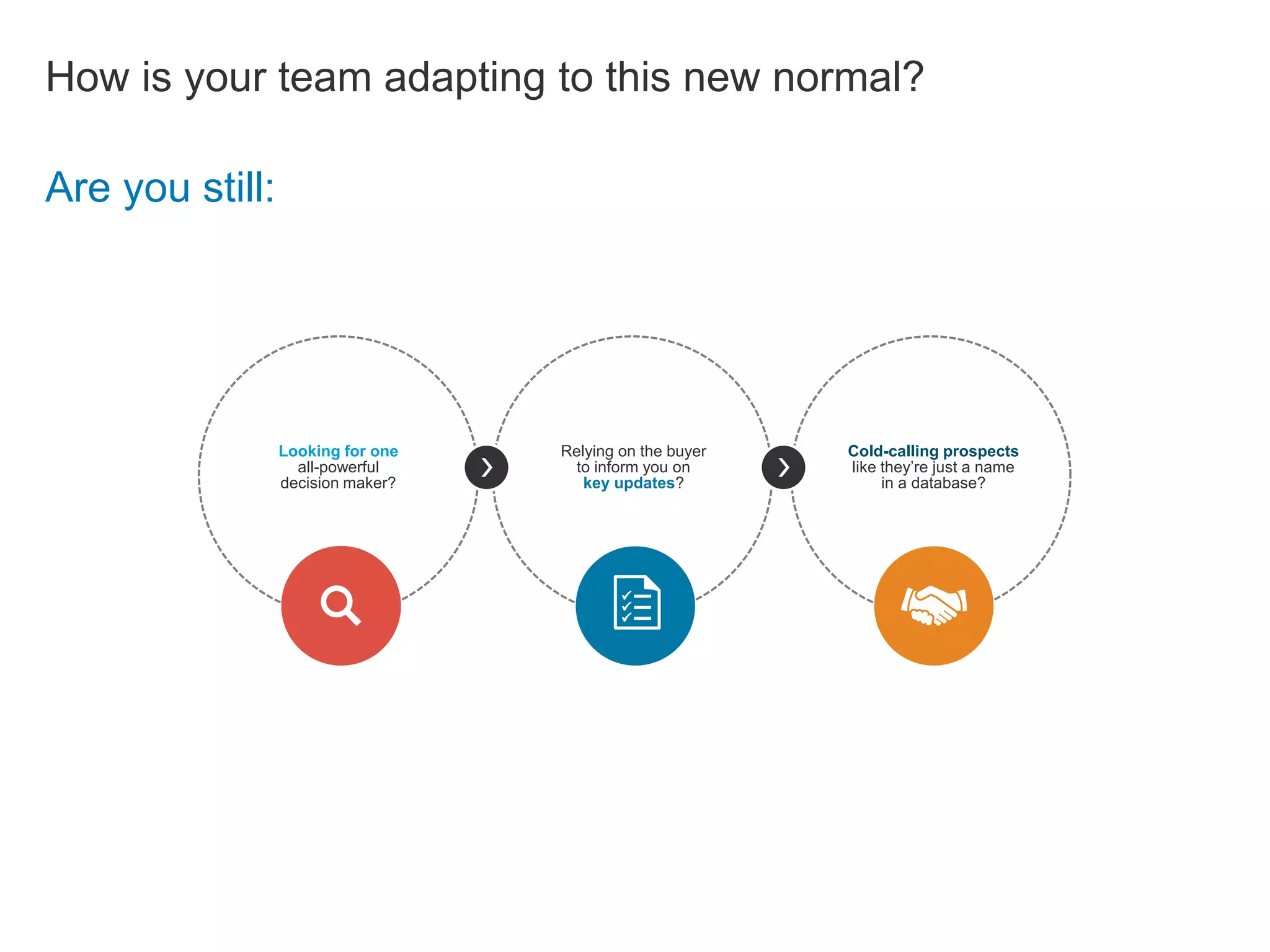 How is your team adapting to this new normal?

Are you still:

Looking for one all-powerful decision maker?

Relying on the buyer to inform you on key updates?

Cold-calling prospects like they're just a name in a database?